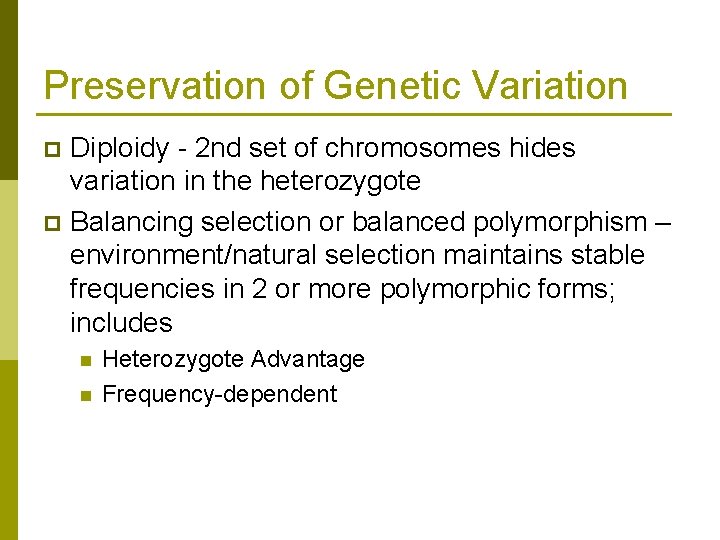 Preservation of Genetic Variation

Diploidy - 2nd set of chromosomes hides variation in the heterozygote

Balancing selection or balanced polymorphism – environment/natural selection maintains stable frequencies in 2 or more polymorphic forms; includes

Heterozygote Advantage

Frequency-dependent